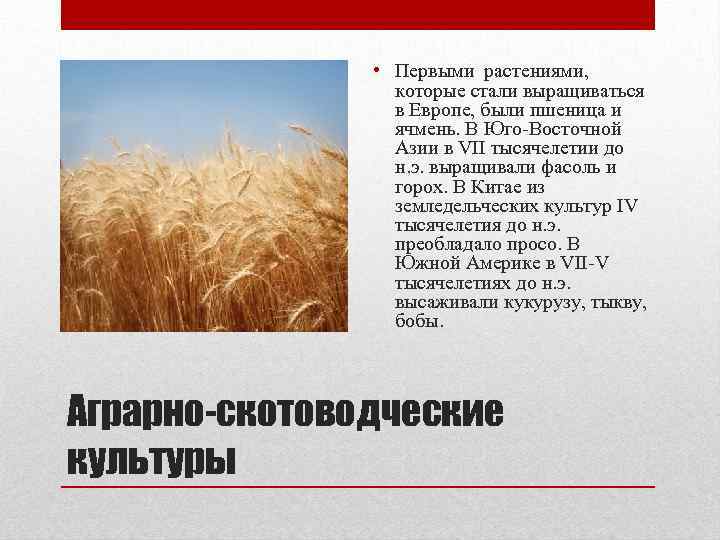 • Первыми растениями, которые стали выращиваться в Европе, были пшеница и ячмень. В Юго-Восточной Азии в VII тысячелетии до н.э. выращивали фасоль и горох. В Китае из земледельческих культур IV тысячелетия до н.э. преобладало просо. В Южной Америке в VII-V тысячелетиях до н.э. высаживали кукурузу, тыкву, бобы.

Аграрно-скотоводческие культуры